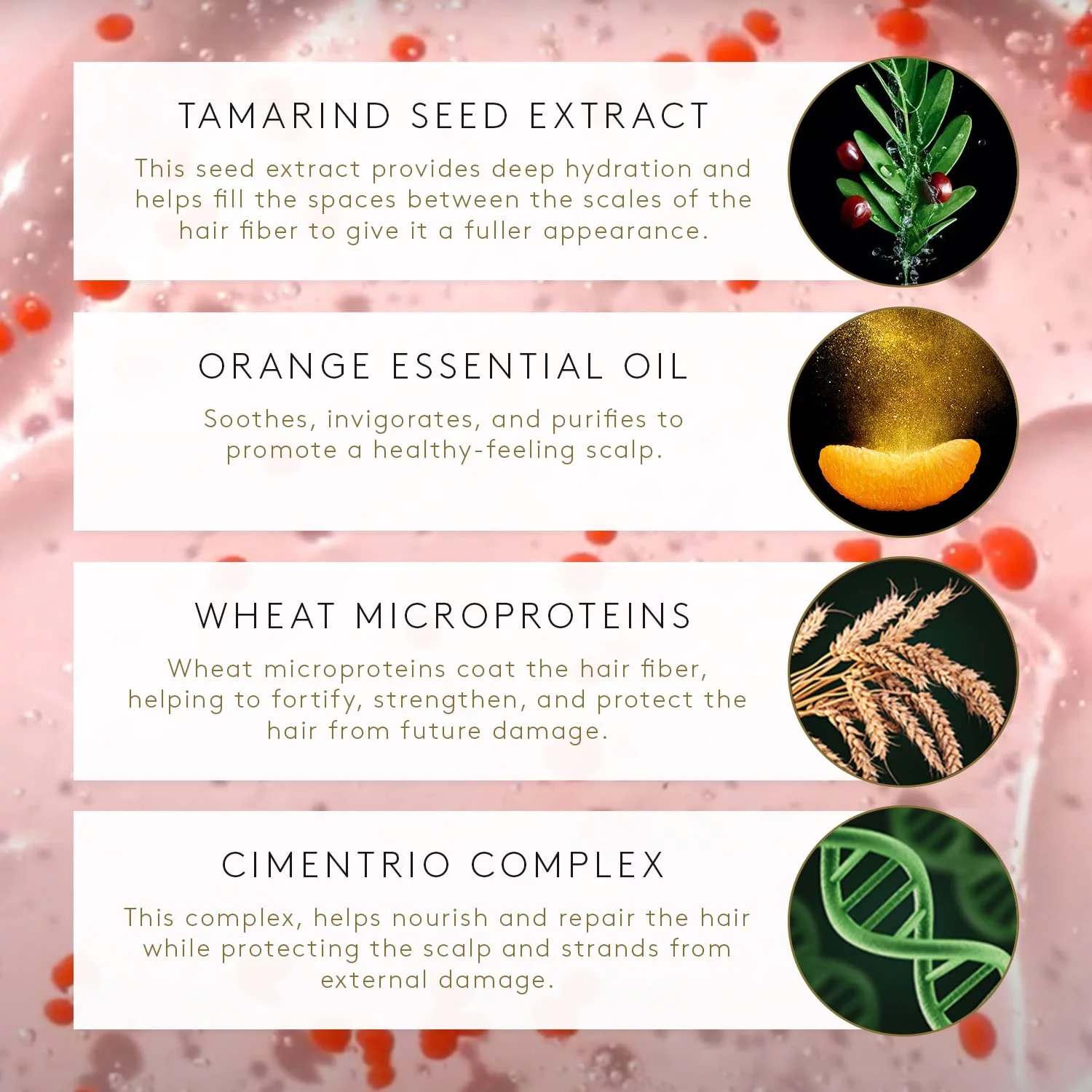 TAMARIND SEED EXTRACT

This seed extract provides deep hydration and helps fill the spaces between the scales of the hair fiber to give it a fuller appearance.

ORANGE ESSENTIAL OIL

Soothes, invigorates, and purifies to promote a healthy-feeling scalp.

WHEAT MICROPROTEINS

Wheat microproteins coat the hair fiber, helping to fortify, strengthen, and protect the hair from future damage.

CIMENTRIO COMPLEX

This complex, helps nourish and repair the hair while protecting the scalp and strands from external damage.